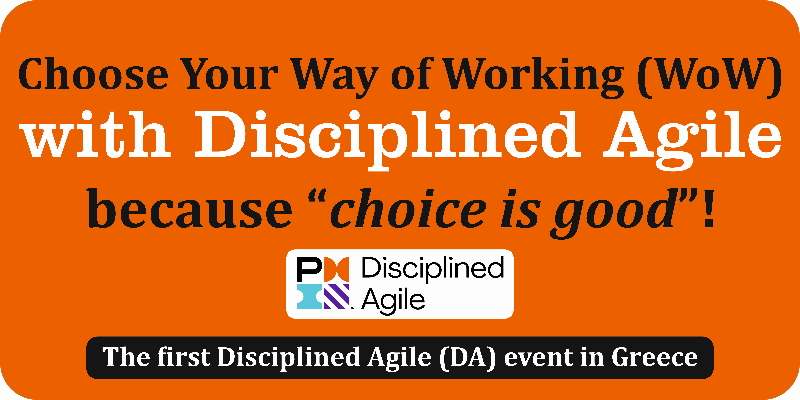 Choose Your Way of Working (WoW) with Disciplined Agile because “choice is good”!

Disciplined Agile

The first Disciplined Agile (DA) event in Greece